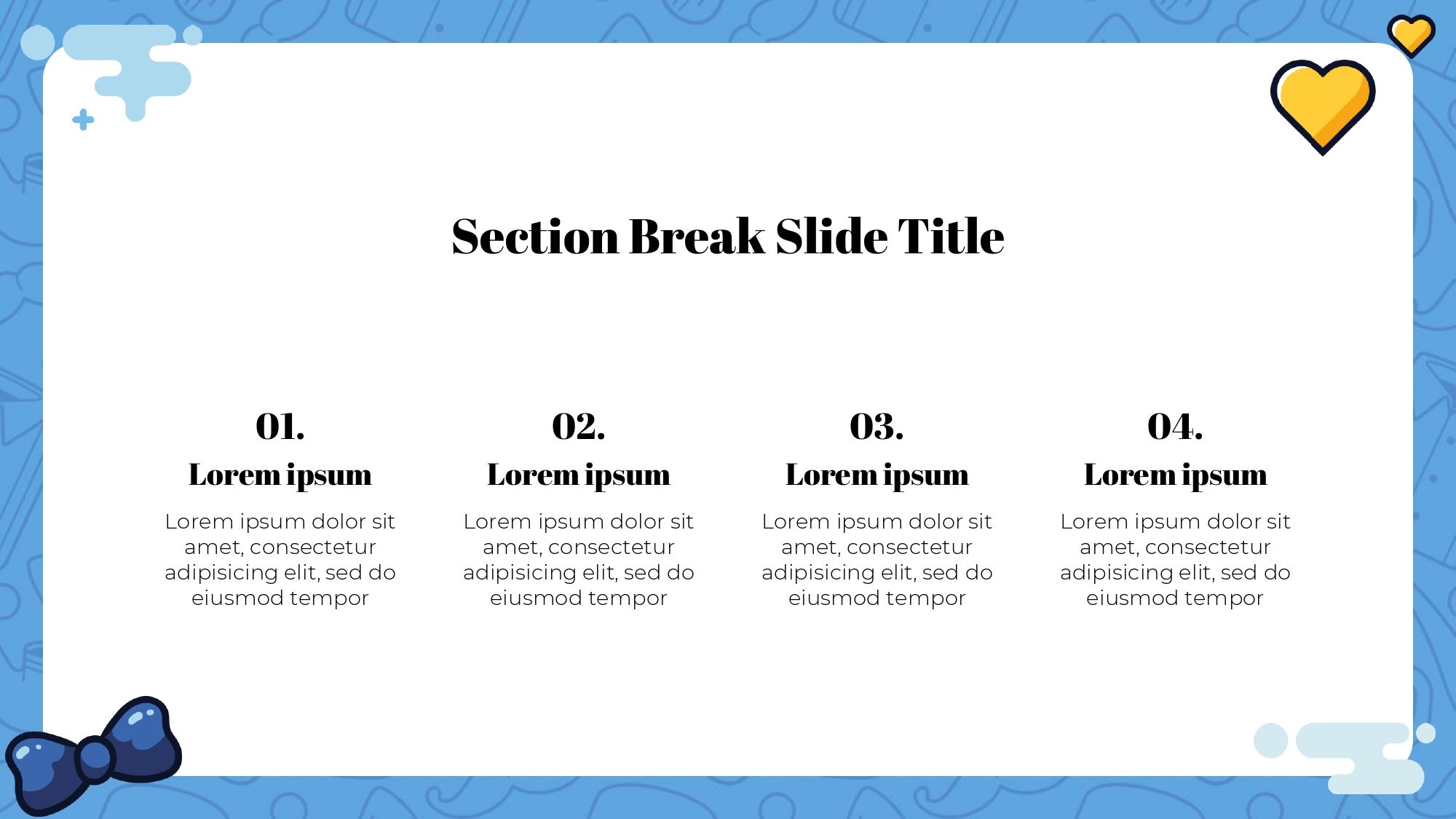 Section Break Slide Title

01.
Lorem ipsum
Lorem ipsum dolor sit amet, consectetur adipisicing elit, sed do eiusmod tempor

02.
Lorem ipsum
Lorem ipsum dolor sit amet, consectetur adipisicing elit, sed do eiusmod tempor

03.
Lorem ipsum
Lorem ipsum dolor sit amet, consectetur adipisicing elit, sed do eiusmod tempor

04.
Lorem ipsum
Lorem ipsum dolor sit amet, consectetur adipisicing elit, sed do eiusmod tempor